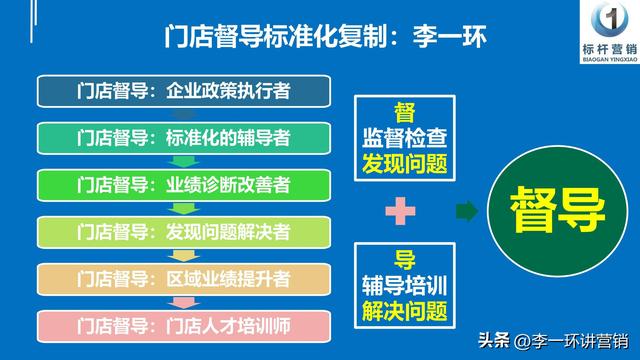 门店督导标准化复制：李一环

1
标杆营销
BIAOGAN YINGXIAO

门店督导：企业政策执行者

门店督导：标准化的辅导者

门店督导：业绩诊断改善者

门店督导：发现问题解决者

门店督导：区域业绩提升者

门店督导：门店人才培训师

督
监督检查
发现问题

导
辅导培训
解决问题

督导

头条 @李一环讲营销